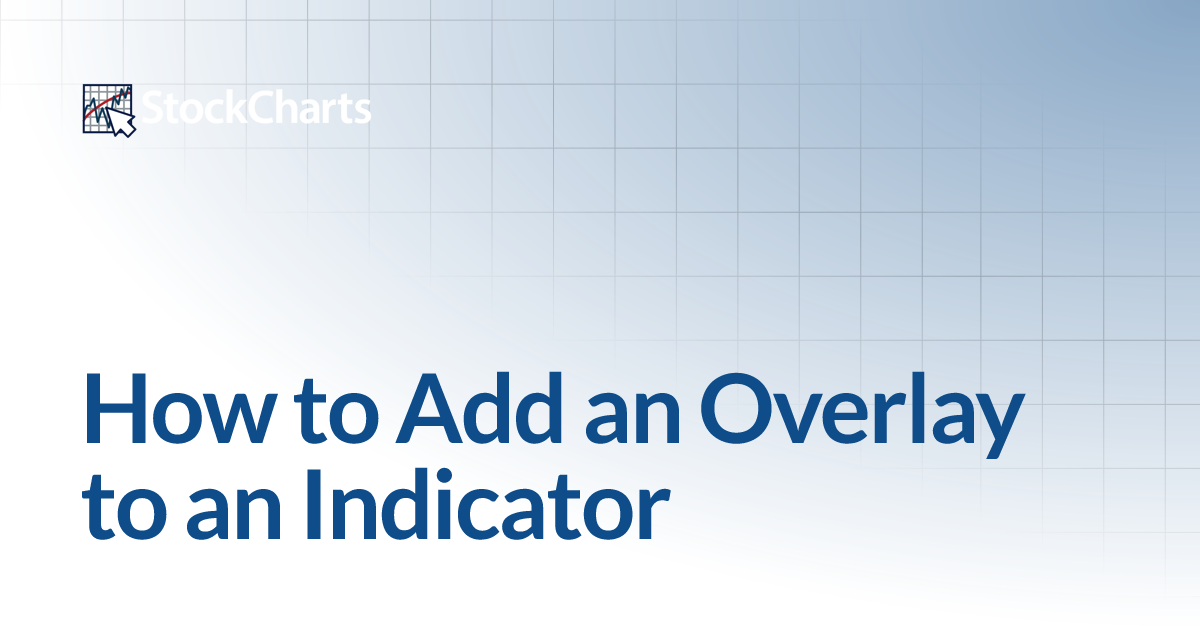 StockCharts

How to Add an Overlay to an Indicator